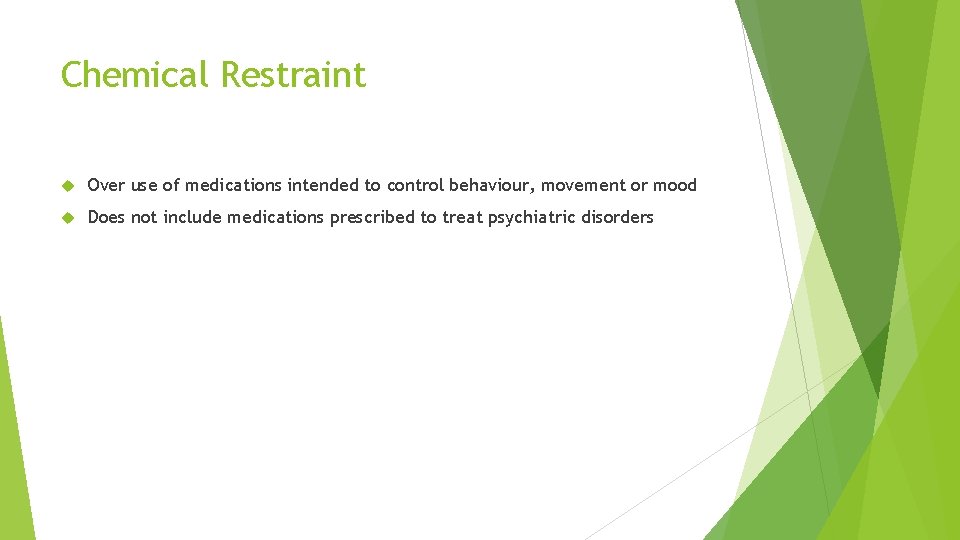 Chemical Restraint

Over use of medications intended to control behaviour, movement or mood

Does not include medications prescribed to treat psychiatric disorders